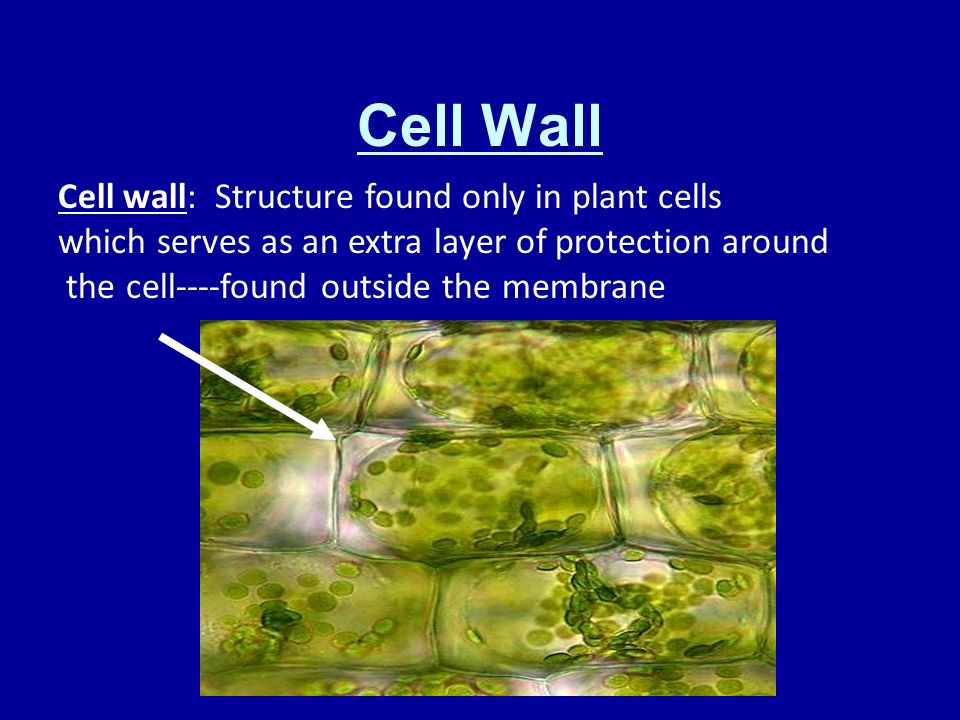 Cell Wall

Cell wall: Structure found only in plant cells which serves as an extra layer of protection around the cell----found outside the membrane